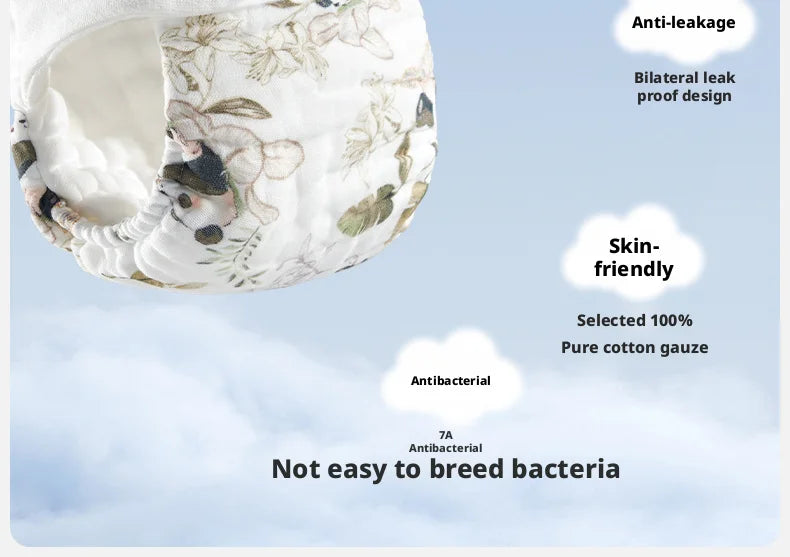 Anti-leakage

Bilateral leak proof design

Skin-friendly

Selected 100%
Pure cotton gauze

Antibacterial

7A
Antibacterial
Not easy to breed bacteria